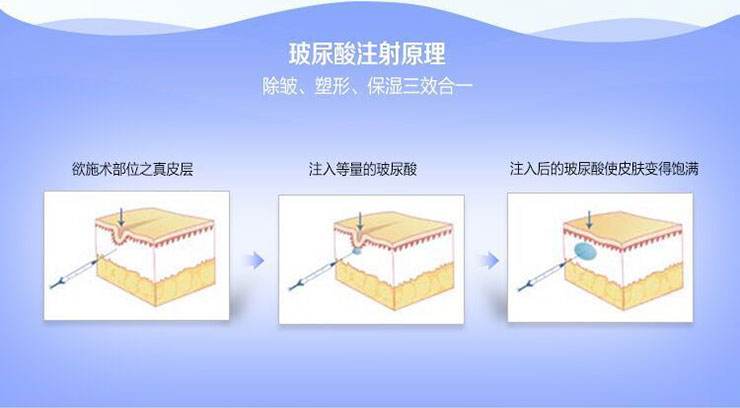 玻尿酸注射原理
除皱、塑形、保湿三效合一

欲施术部位之真皮层

注入等量的玻尿酸

注入后的玻尿酸使皮肤变得饱满